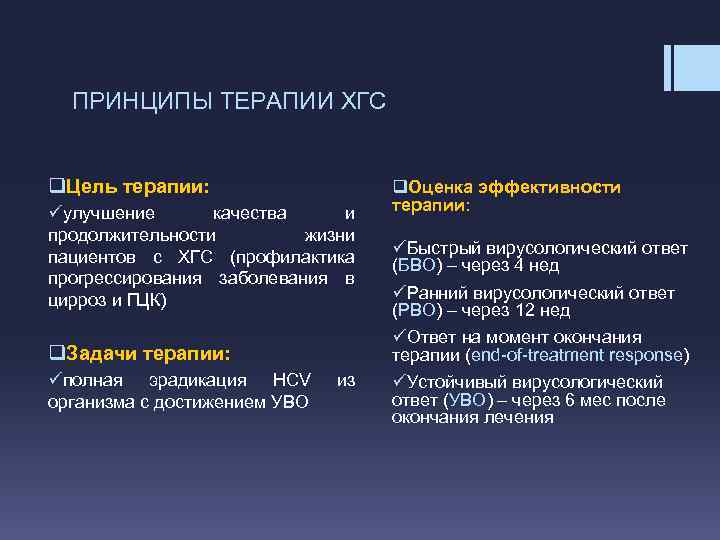 ПРИНЦИПЫ ТЕРАПИИ ХГС

❑Цель терапии:
✓улучшение качества и продолжительности жизни пациентов с ХГС (профилактика прогрессирования заболевания в цирроз и ПЦК)

❑Задачи терапии:
✓полная эрадикация HCV из организма с достижением УВО

❑Оценка эффективности терапии:

✓Быстрый вирусологический ответ (БВО) – через 4 нед

✓Ранний вирусологический ответ (РВО) – через 12 нед

✓Ответ на момент окончания терапии (end-of-treatment response)

✓Устойчивый вирусологический ответ (УВО) – через 6 мес после окончания лечения